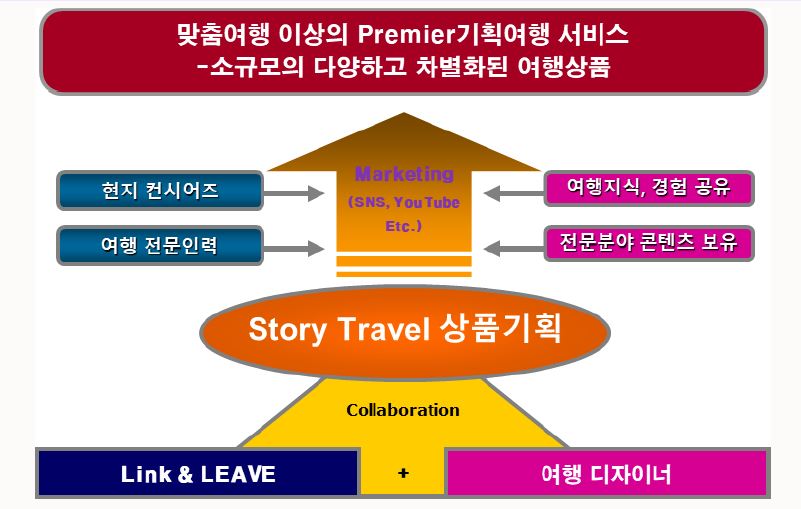 맞춤여행 이상의 Premier기획여행 서비스
-소규모의 다양하고 차별화된 여행상품

현지 컨시어즈

여행 전문인력

Marketing
(SNS, YouTube Etc.)

여행지식, 경험 공유

전문분야 콘텐츠 보유

Story Travel 상품기획

Collaboration

Link & LEAVE

+

여행 디자이너